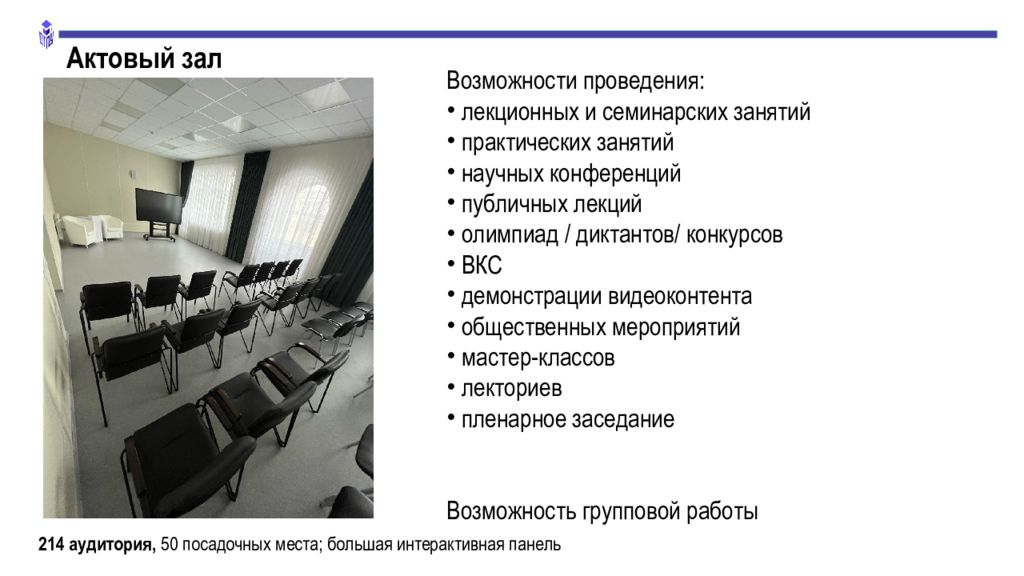 Актовый зал

Возможности проведения:
• лекционных и семинарских занятий
• практических занятий
• научных конференций
• публичных лекций
• олимпиад / диктантов/ конкурсов
• ВКС
• демонстрации видеоконтента
• общественных мероприятий
• мастер-классов
• лекториев
• пленарное заседание

Возможность групповой работы

214 аудитория, 50 посадочных места; большая интерактивная панель